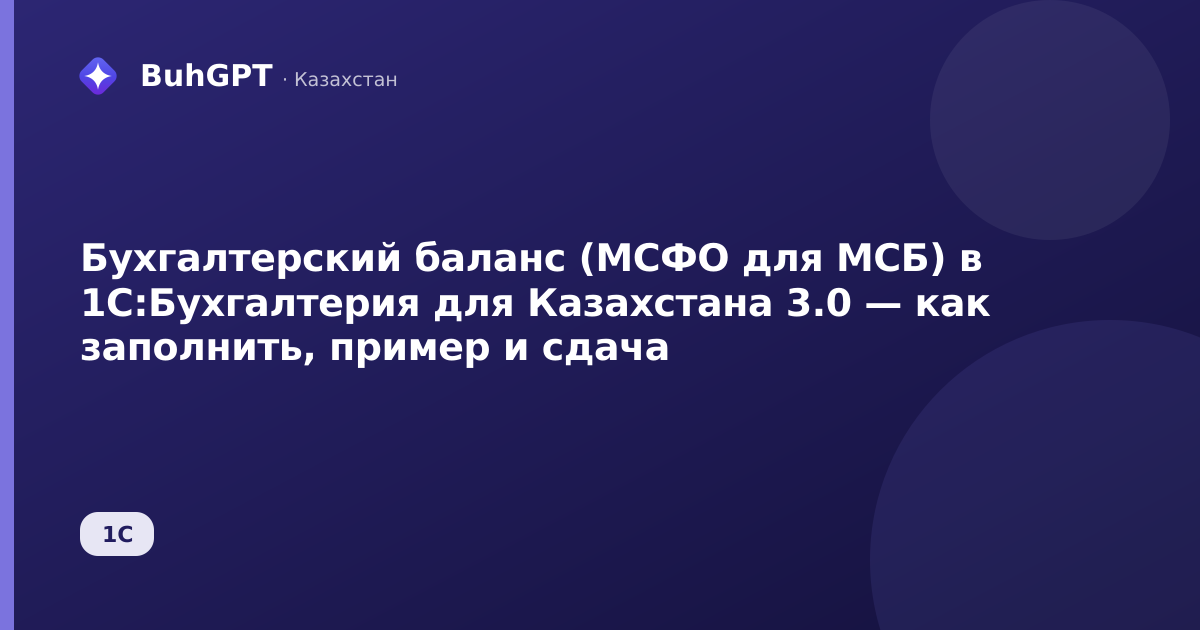 BuhGPT · Казахстан

Бухгалтерский баланс (МСФО для МСБ) в 1С:Бухгалтерия для Казахстана 3.0 — как заполнить, пример и сдача

1С